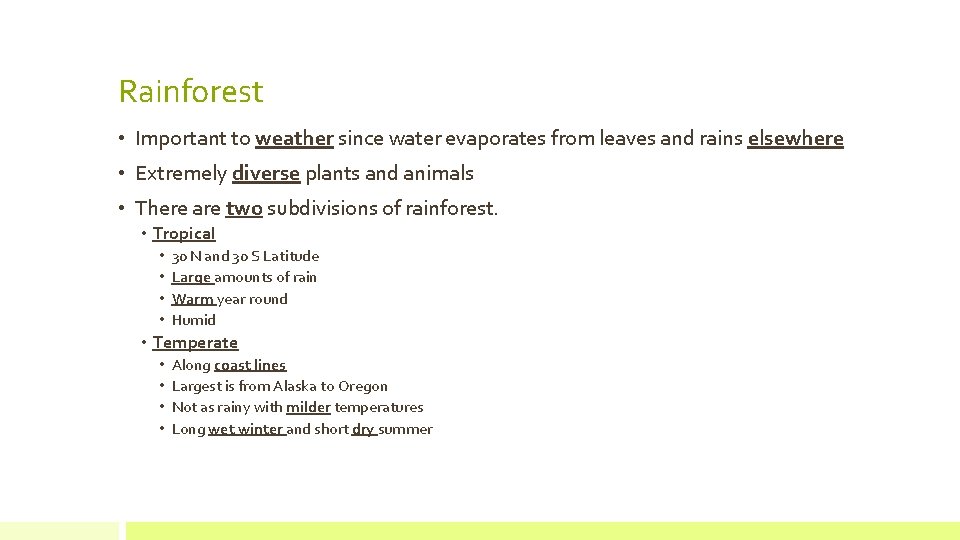 Rainforest

• Important to weather since water evaporates from leaves and rains elsewhere
• Extremely diverse plants and animals
• There are two subdivisions of rainforest.
  • Tropical
    • 30 N and 30 S Latitude
    • Large amounts of rain
    • Warm year round
    • Humid
  • Temperate
    • Along coast lines
    • Largest is from Alaska to Oregon
    • Not as rainy with milder temperatures
    • Long wet winter and short dry summer